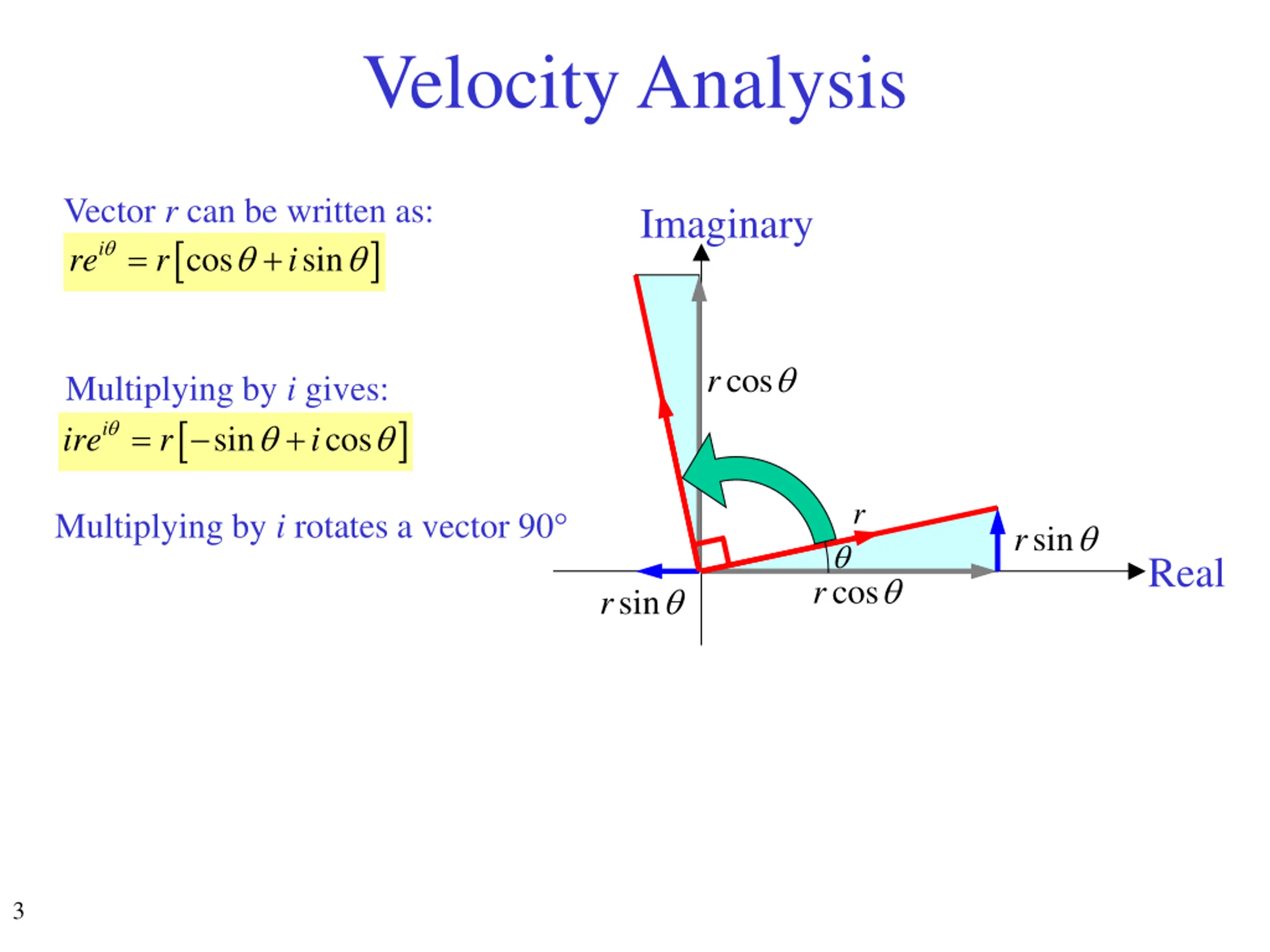 Velocity Analysis

Vector $r$ can be written as:

$re^{i\theta} = r[\cos\theta + i\sin\theta]$

Multiplying by $i$ gives:

$ire^{i\theta} = r[-\sin\theta + i\cos\theta]$

Multiplying by $i$ rotates a vector 90°

Imaginary

$r\cos\theta$

$r$

$r\sin\theta$

$\theta$

Real

$r\sin\theta$

$r\cos\theta$

3